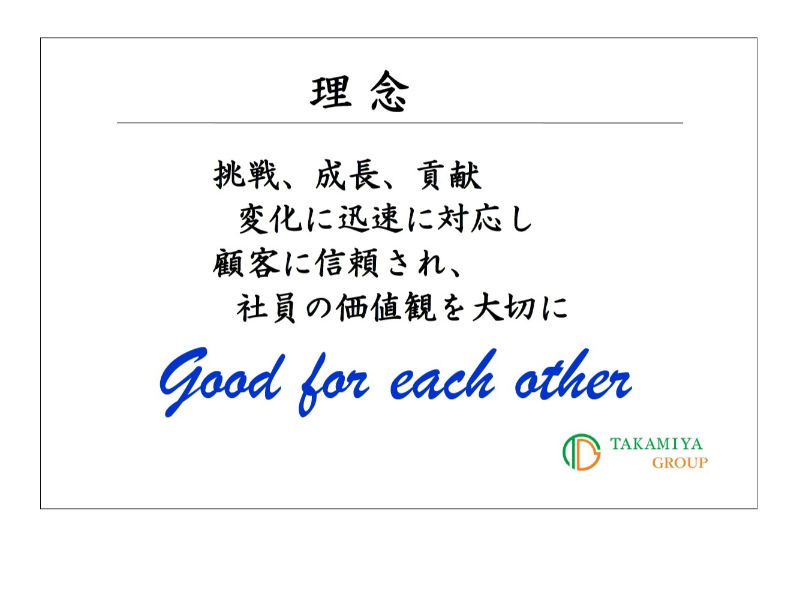 理 念

挑戦、成長、貢献
変化に迅速に対応し
顧客に信頼され、
社員の価値観を大切に

Good for each other

TAKAMIYA
GROUP